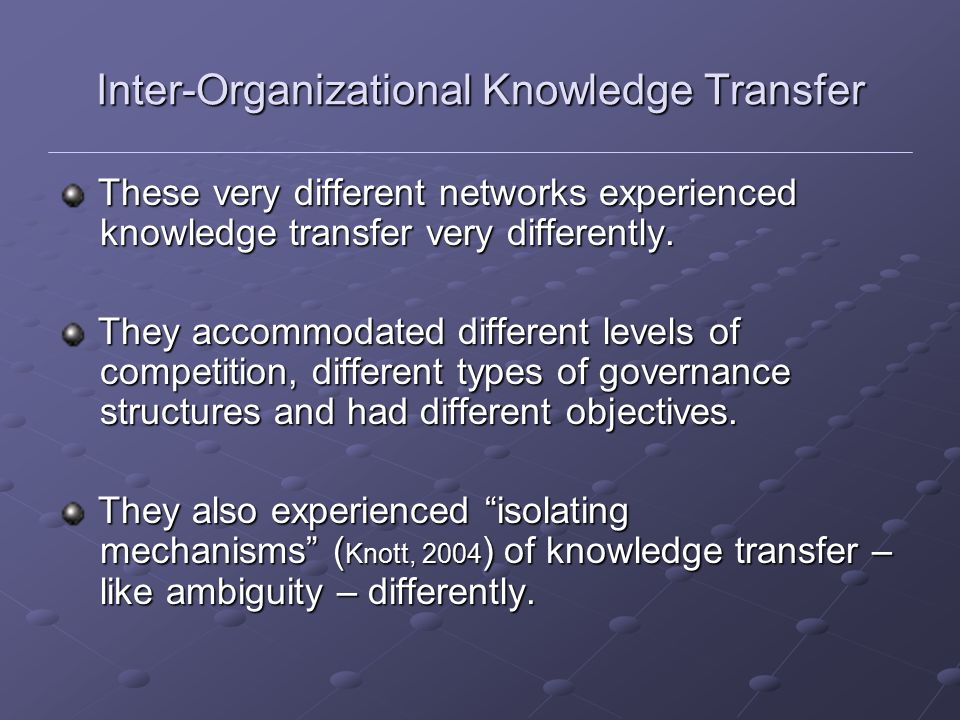 Inter-Organizational Knowledge Transfer

These very different networks experienced knowledge transfer very differently.

They accommodated different levels of competition, different types of governance structures and had different objectives.

They also experienced “isolating mechanisms” (Knott, 2004) of knowledge transfer – like ambiguity – differently.